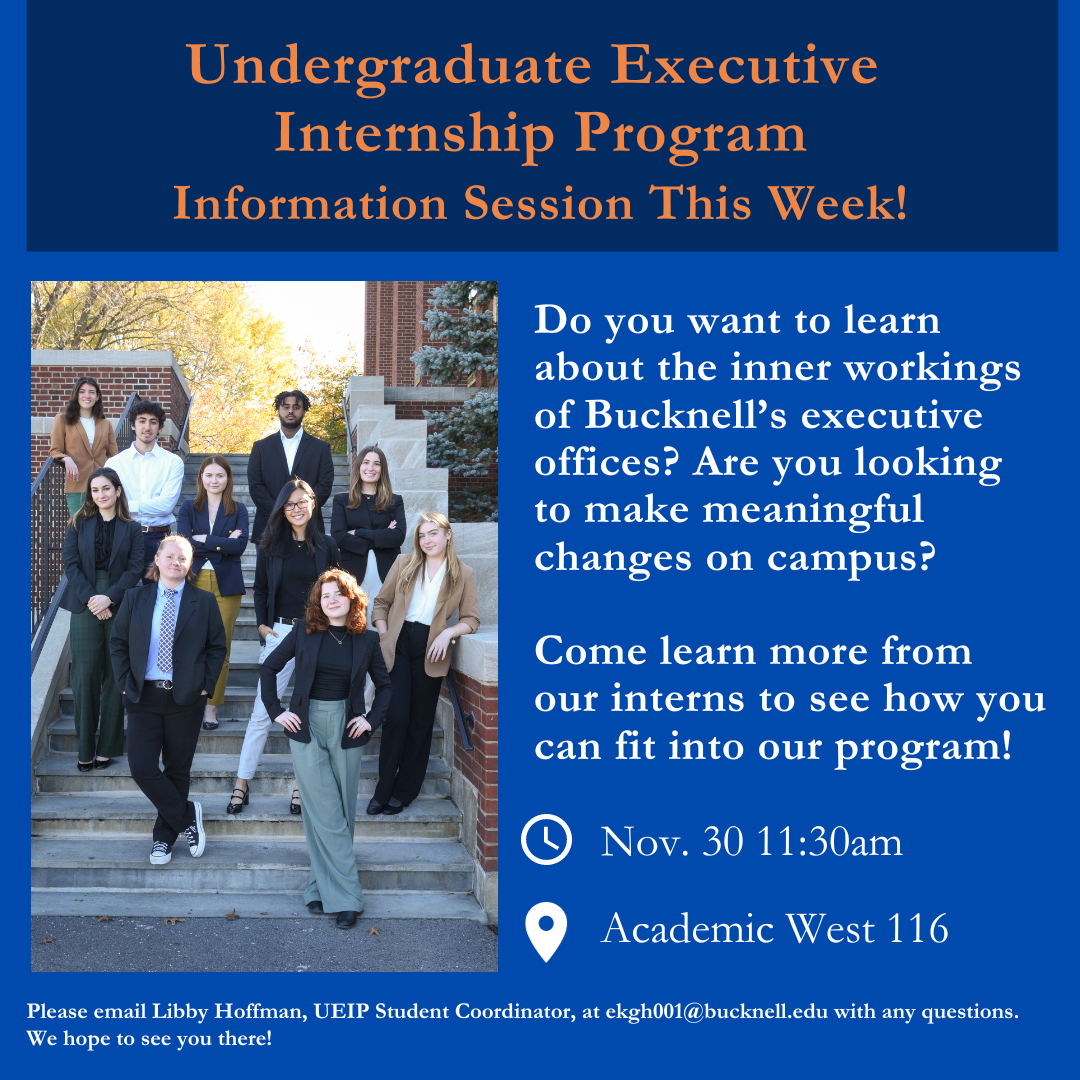 Undergraduate Executive Internship Program
Information Session This Week!

Do you want to learn about the inner workings of Bucknell's executive offices? Are you looking to make meaningful changes on campus?

Come learn more from our interns to see how you can fit into our program!

Nov. 30 11:30am

Academic West 116

Please email Libby Hoffman, UEIP Student Coordinator, at ekgh001@bucknell.edu with any questions. We hope to see you there!